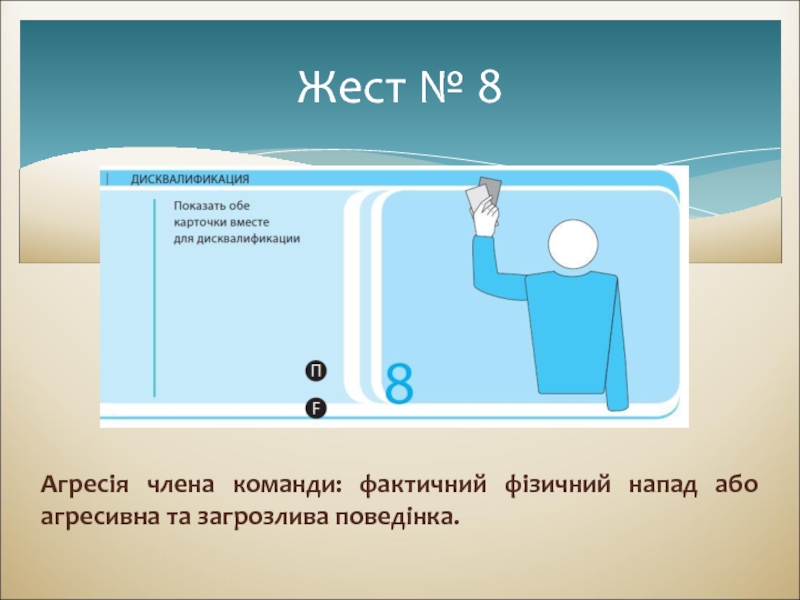 Жест № 8

ДИСКВАЛИФИКАЦИЯ

Показать обе карточки вместе для дисквалификации

П

F

8

Агресія члена команди: фактичний фізичний напад або агресивна та загрозлива поведінка.